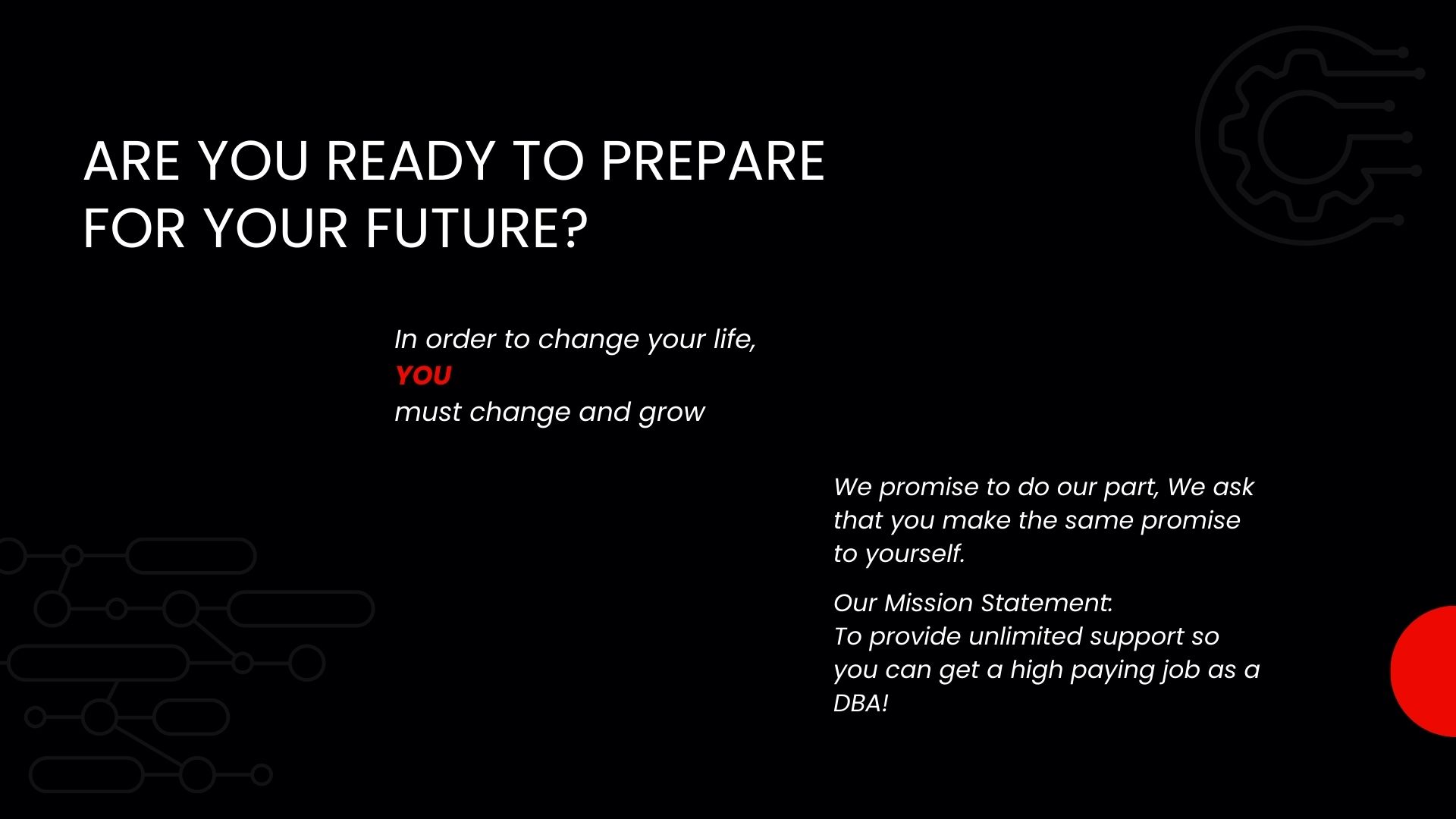 ARE YOU READY TO PREPARE FOR YOUR FUTURE?

In order to change your life,
YOU
must change and grow

We promise to do our part, We ask that you make the same promise to yourself.

Our Mission Statement:
To provide unlimited support so you can get a high paying job as a DBA!